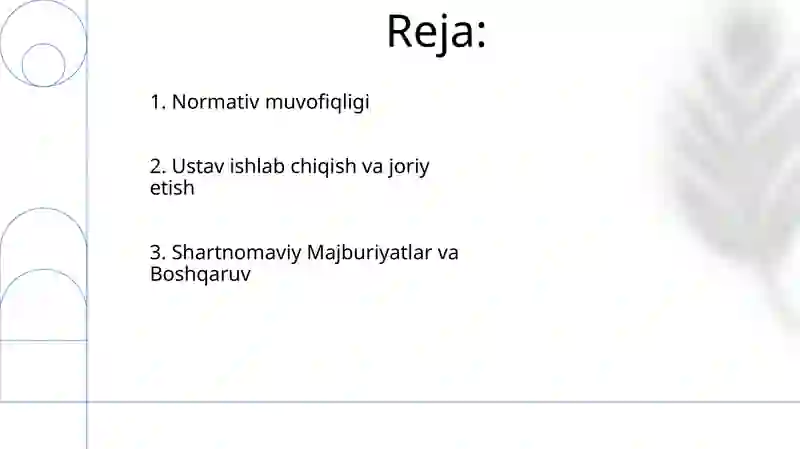 Reja:

1. Normativ muvofiqligi

2. Ustav ishlab chiqish va joriy etish

3. Shartnomaviy Majburiyatlar va Boshqaruv